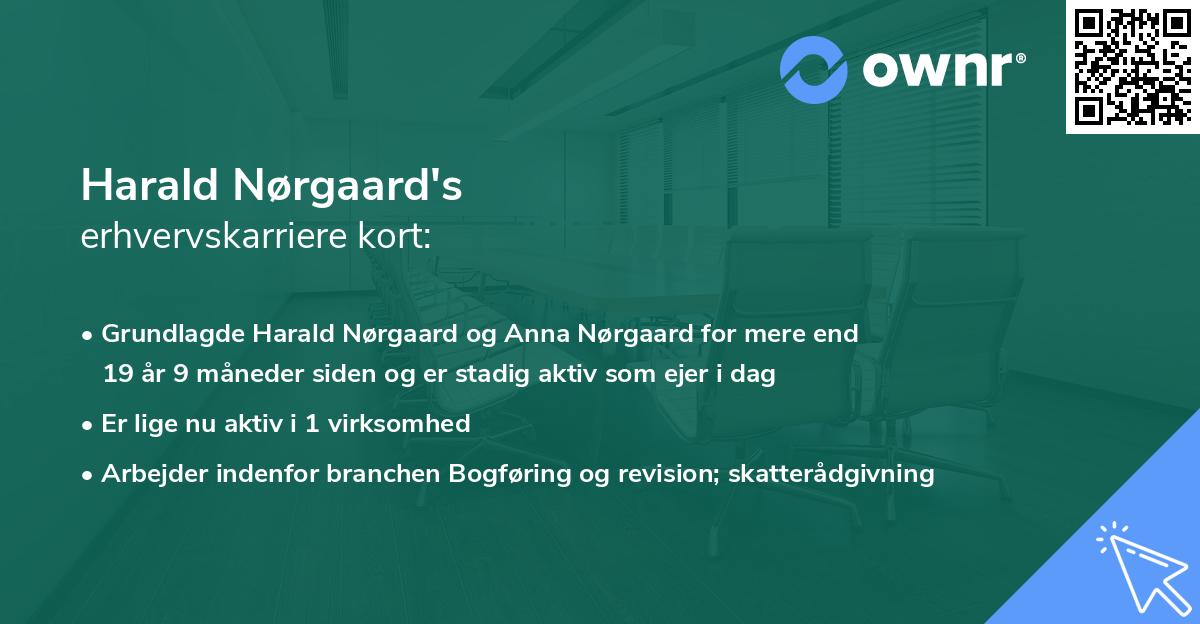 ownr®

Harald Nørgaard's
erhvervskarriere kort:

• Grundlagde Harald Nørgaard og Anna Nørgaard for mere end 19 år 9 måneder siden og er stadig aktiv som ejer i dag
• Er lige nu aktiv i 1 virksomhed
• Arbejder indenfor branchen Bogføring og revision; skatterådgivning